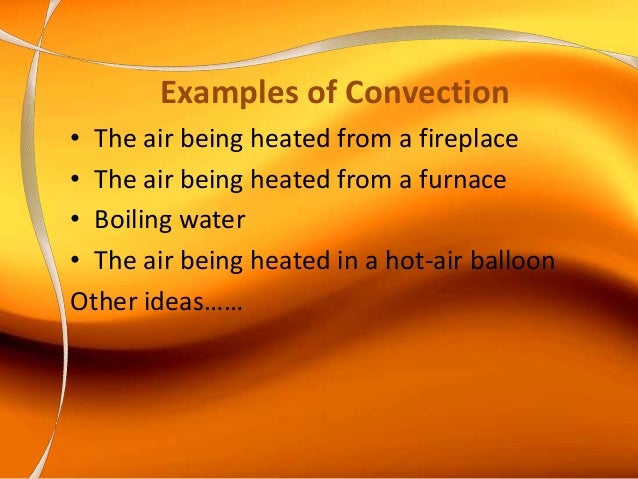 Examples of Convection

• The air being heated from a fireplace
• The air being heated from a furnace
• Boiling water
• The air being heated in a hot-air balloon

Other ideas……